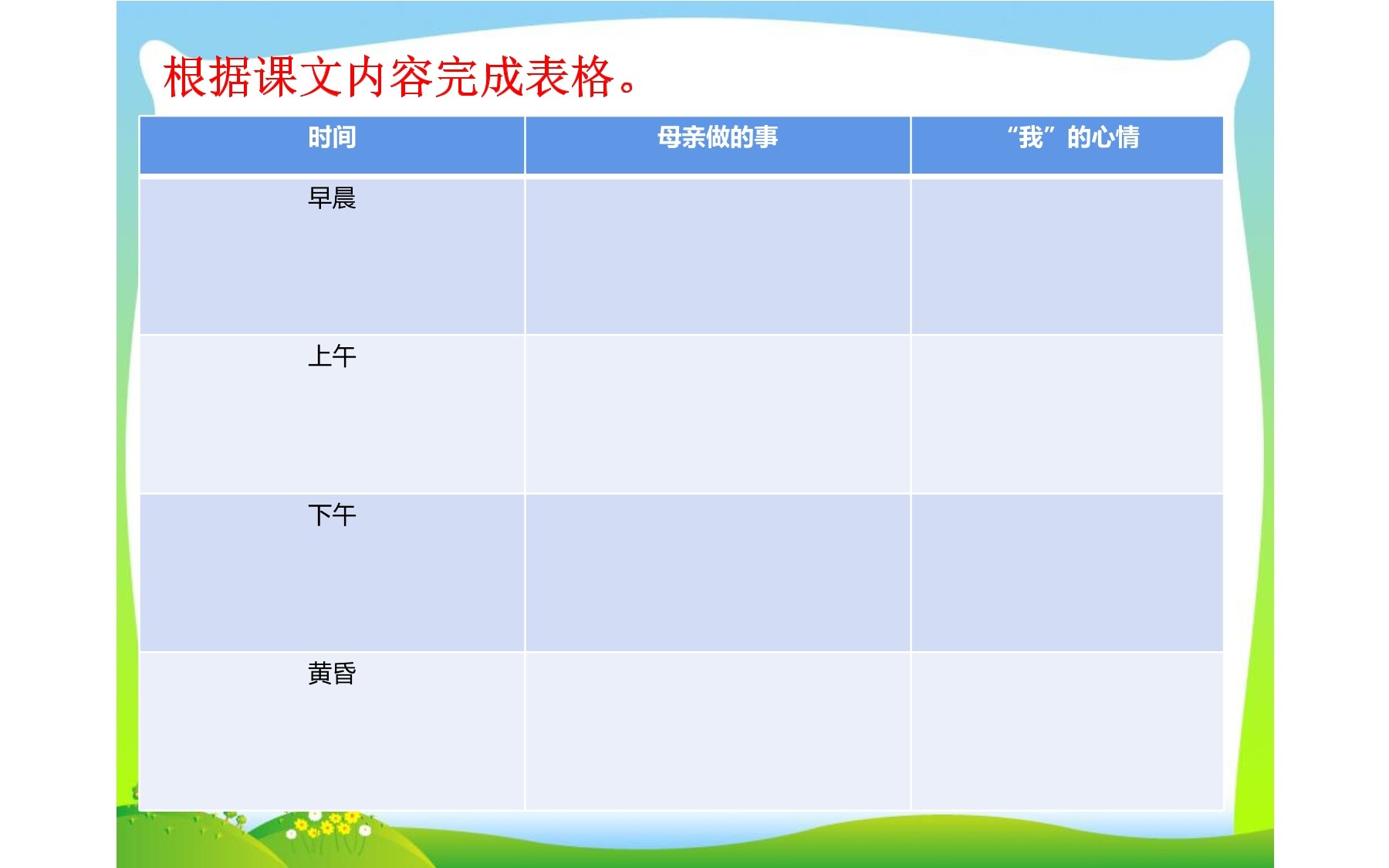 根据课文内容完成表格。

| 时间 | 母亲做的事 | “我”的心情 |
|---|---|---|
| 早晨 | | |
| 上午 | | |
| 下午 | | |
| 黄昏 | | |